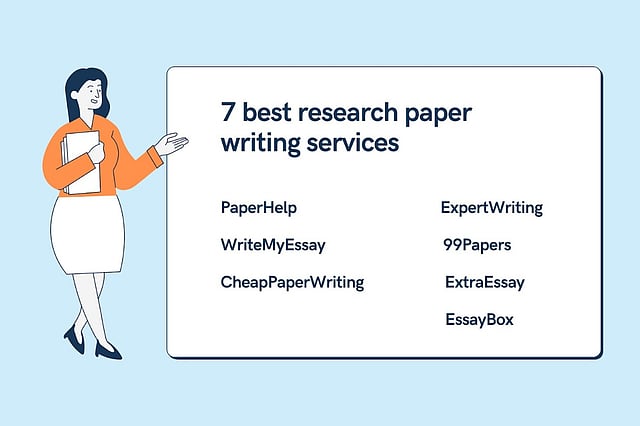 7 best research paper writing services

PaperHelp

WriteMyEssay

CheapPaperWriting

ExpertWriting

99Papers

ExtraEssay

EssayBox